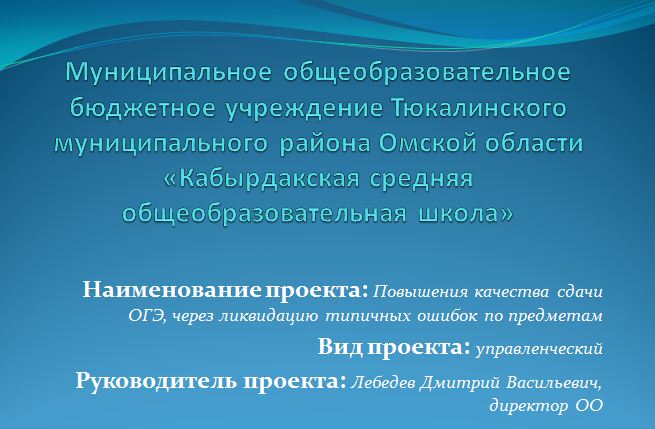 Муниципальное общеобразовательное бюджетное учреждение Тюкалинского муниципального района Омской области «Кабырдакская средняя общеобразовательная школа»

Наименование проекта: Повышения качества сдачи ОГЭ, через ликвидацию типичных ошибок по предметам

Вид проекта: управленческий

Руководитель проекта: Лебедев Дмитрий Васильевич, директор ОО